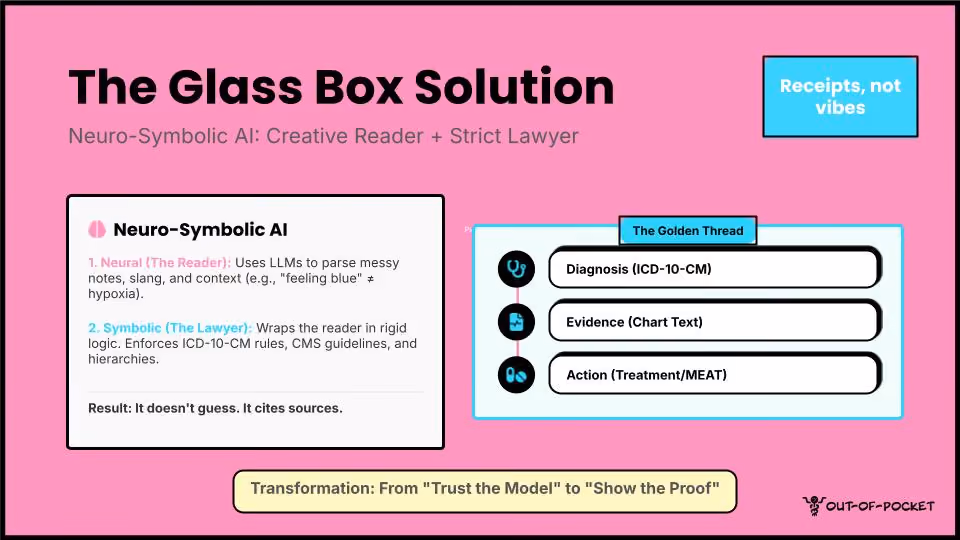 The Glass Box Solution

Neuro-Symbolic AI: Creative Reader + Strict Lawyer

Receipts, not vibes

Neuro-Symbolic AI

1. Neural (The Reader): Uses LLMs to parse messy notes, slang, and context (e.g., "feeling blue" ≠ hypoxia).

2. Symbolic (The Lawyer): Wraps the reader in rigid logic. Enforces ICD-10-CM rules, CMS guidelines, and hierarchies.

Result: It doesn't guess. It cites sources.

The Golden Thread

Diagnosis (ICD-10-CM)

Evidence (Chart Text)

Action (Treatment/MEAT)

Transformation: From "Trust the Model" to "Show the Proof"

OUT-OF-POCKET